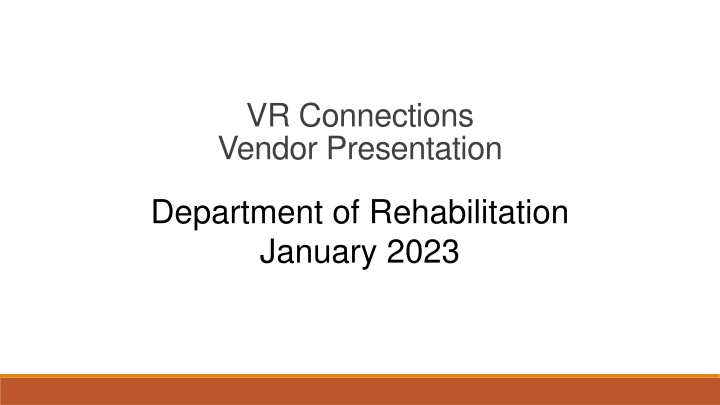 VR Connections
Vendor Presentation

Department of Rehabilitation
January 2023